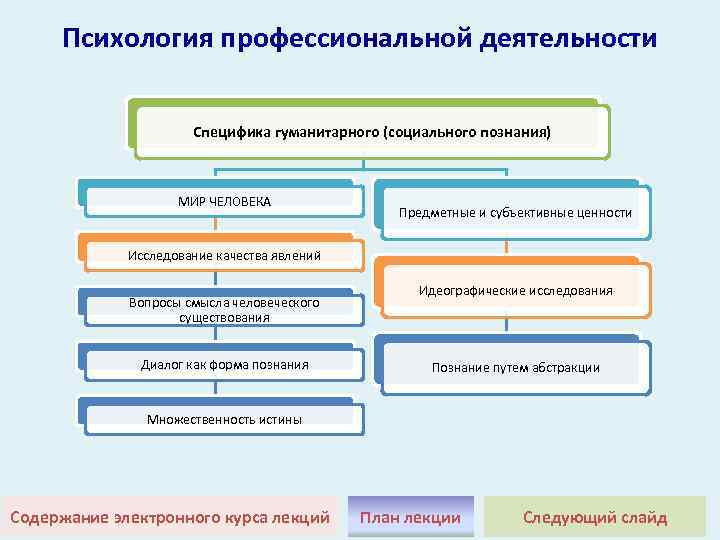 Психология профессиональной деятельности

Специфика гуманитарного (социального познания)

МИР ЧЕЛОВЕКА

Исследование качества явлений

Вопросы смысла человеческого существования

Диалог как форма познания

Множественность истины

Предметные и субъективные ценности

Идеографические исследования

Познание путем абстракции

Содержание электронного курса лекций

План лекции

Следующий слайд